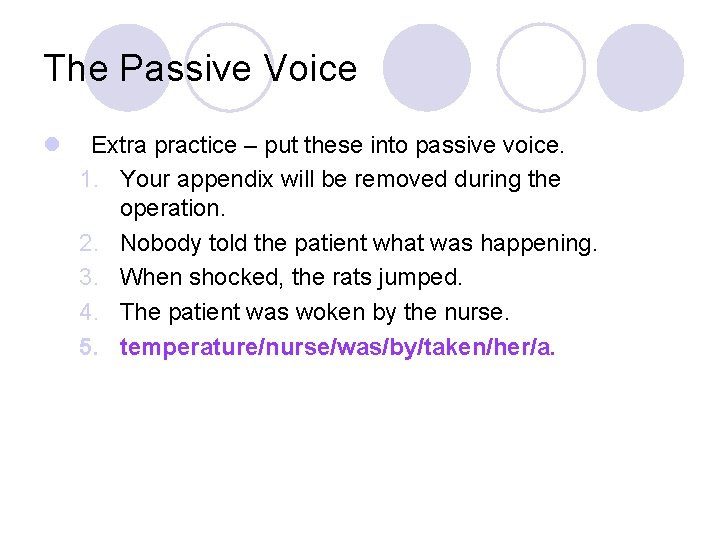 The Passive Voice

Extra practice – put these into passive voice.

1. Your appendix will be removed during the operation.
2. Nobody told the patient what was happening.
3. When shocked, the rats jumped.
4. The patient was woken by the nurse.
5. temperature/nurse/was/by/taken/her/a.